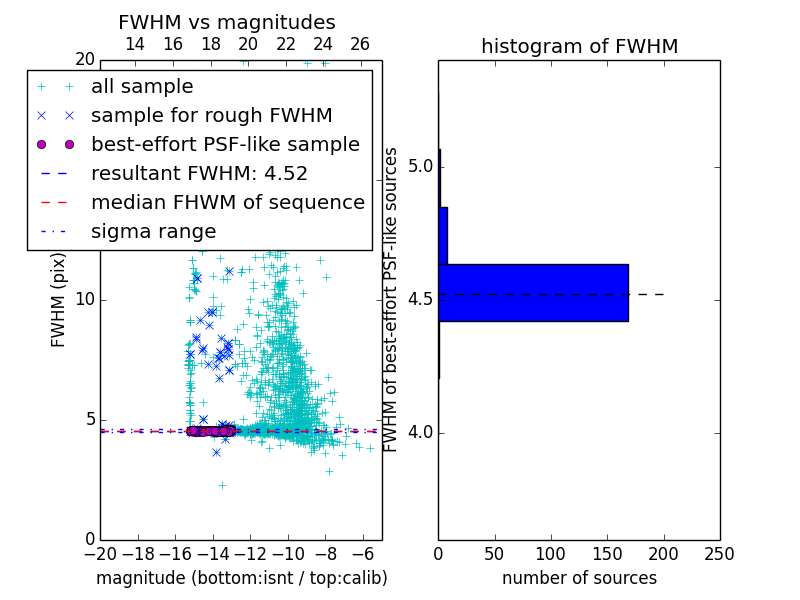 FWHM vs magnitudes

14 16 18 20 22 24 26

20

all sample
sample for rough FWHM
best-effort PSF-like sample
resultant FWHM: 4.52
median FHWM of sequence
sigma range

FWHM (pix)

10

5

0

−20 −18 −16 −14 −12 −10 −8 −6

magnitude (bottom:isnt / top:calib)

histogram of FWHM

FWHM of best-effort PSF-like sources

5.0

4.5

4.0

0 50 100 150 200 250

number of sources